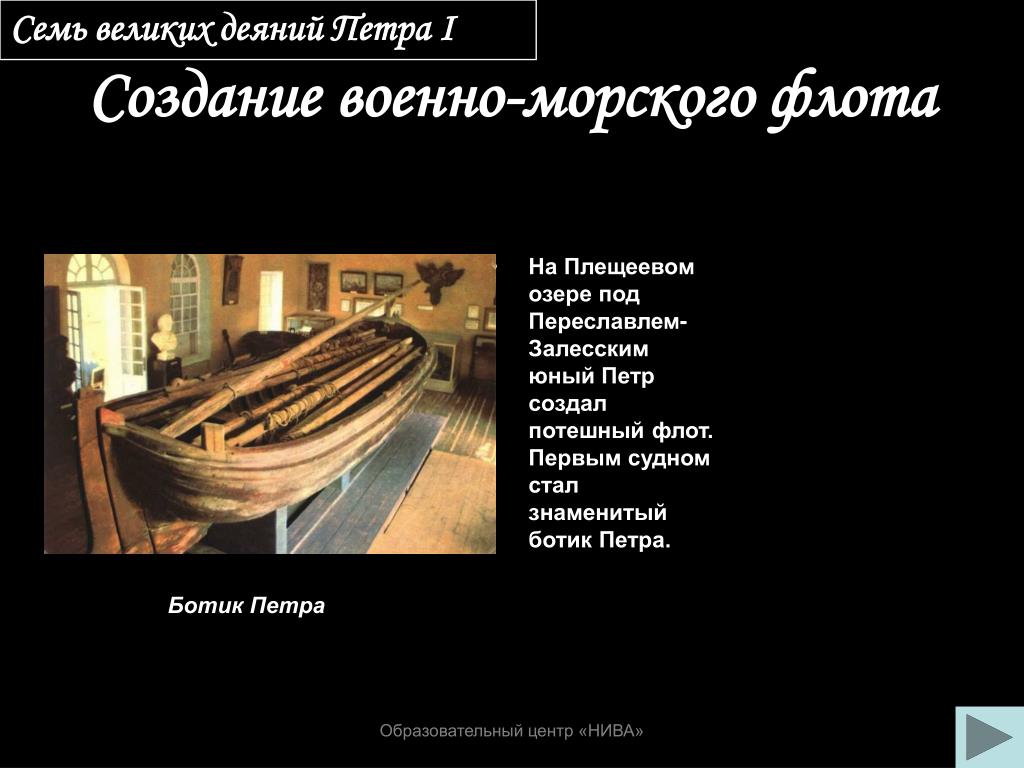 Семь великих деяний Петра I

Создание военно-морского флота

На Плещеевом озере под Переславлем-Залесским юный Петр создал потешный флот. Первым судном стал знаменитый ботик Петра.

Ботик Петра

Образовательный центр «НИВА»